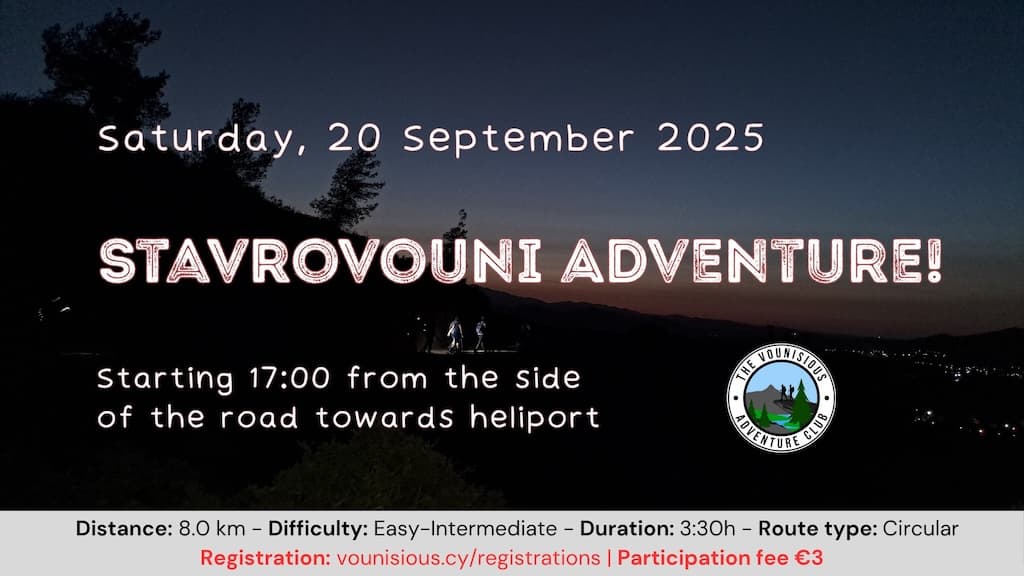 Saturday, 20 September 2025

STAVROVOUNI ADVENTURE!

Starting 17:00 from the side of the road towards heliport

THE VOUNISIOUS ADVENTURE CLUB

Distance: 8.0 km - Difficulty: Easy-Intermediate - Duration: 3:30h - Route type: Circular
Registration: vounisious.cy/registrations | Participation fee €3